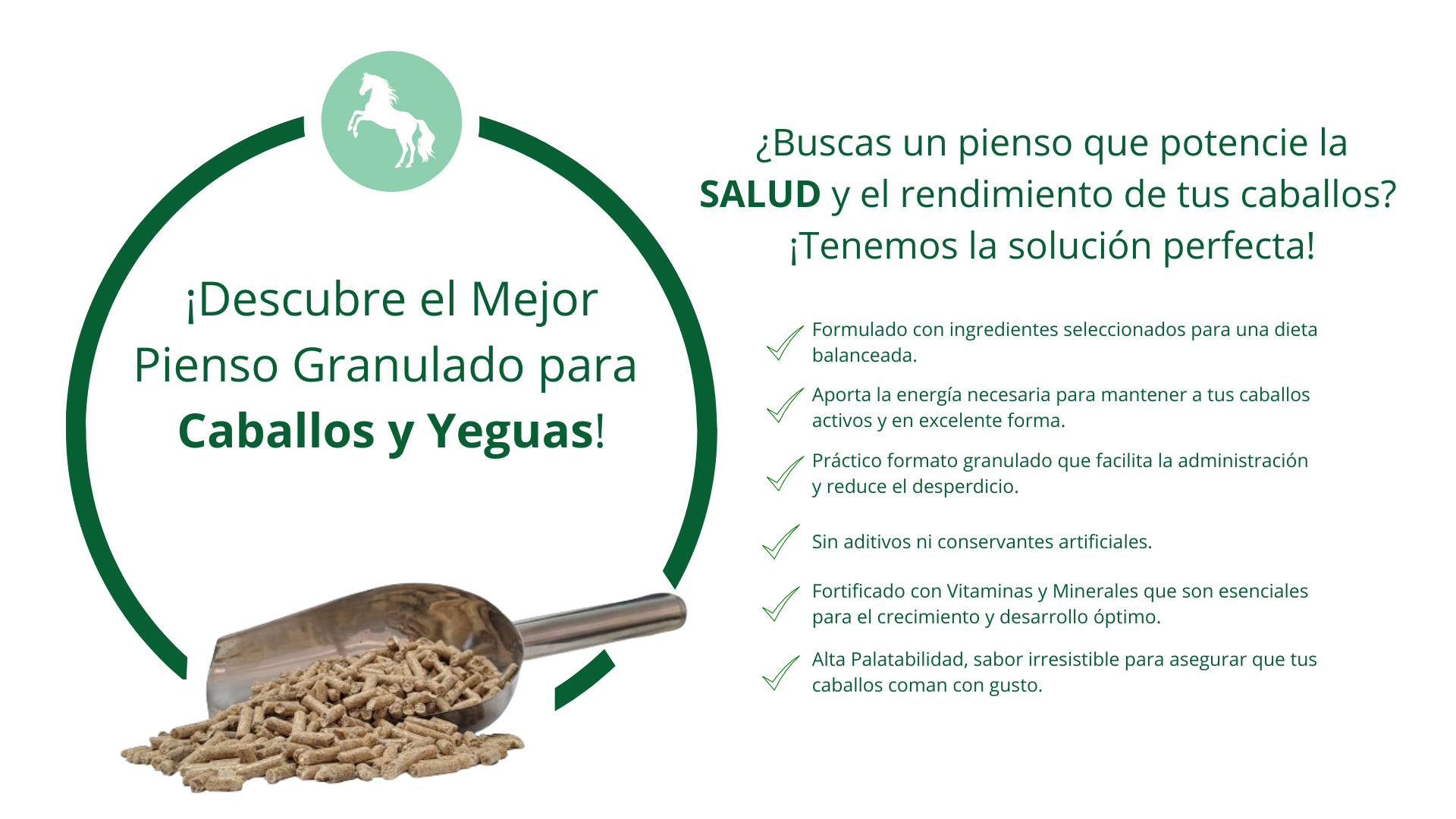 ¡Descubre el Mejor Pienso Granulado para Caballos y Yeguas!

¿Buscas un pienso que potencie la SALUD y el rendimiento de tus caballos? ¡Tenemos la solución perfecta!

Formulado con ingredientes seleccionados para una dieta balanceada.

Aporta la energía necesaria para mantener a tus caballos activos y en excelente forma.

Práctico formato granulado que facilita la administración y reduce el desperdicio.

Sin aditivos ni conservantes artificiales.

Fortificado con Vitaminas y Minerales que son esenciales para el crecimiento y desarrollo óptimo.

Alta Palatabilidad, sabor irresistible para asegurar que tus caballos coman con gusto.